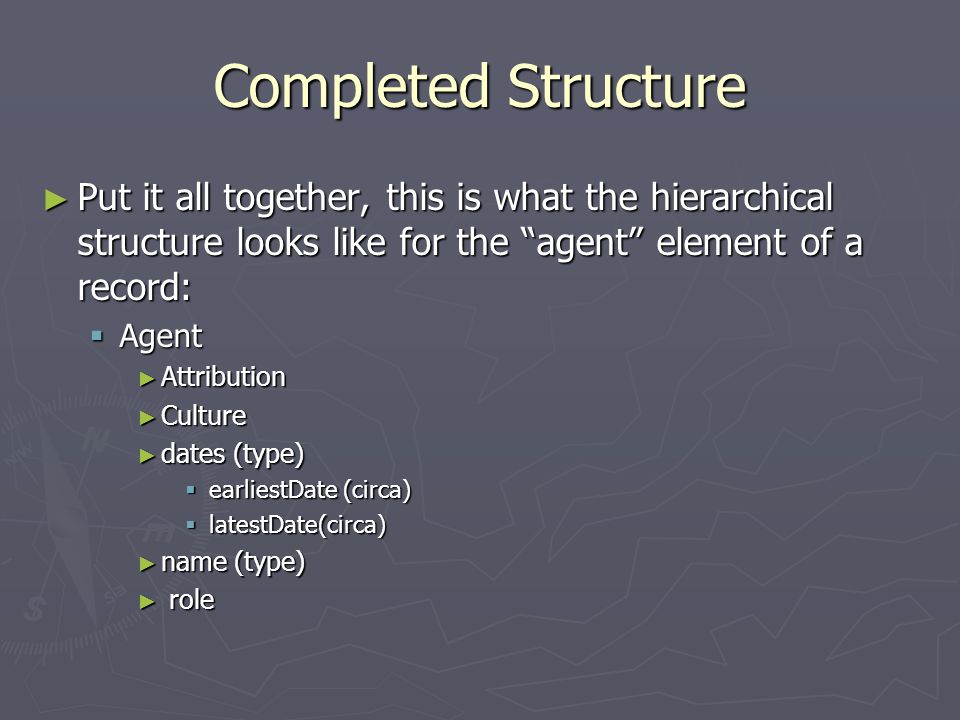 Completed Structure

► Put it all together, this is what the hierarchical structure looks like for the “agent” element of a record:

▪ Agent

► Attribution

► Culture

► dates (type)

▪ earliestDate (circa)

▪ latestDate(circa)

► name (type)

► role